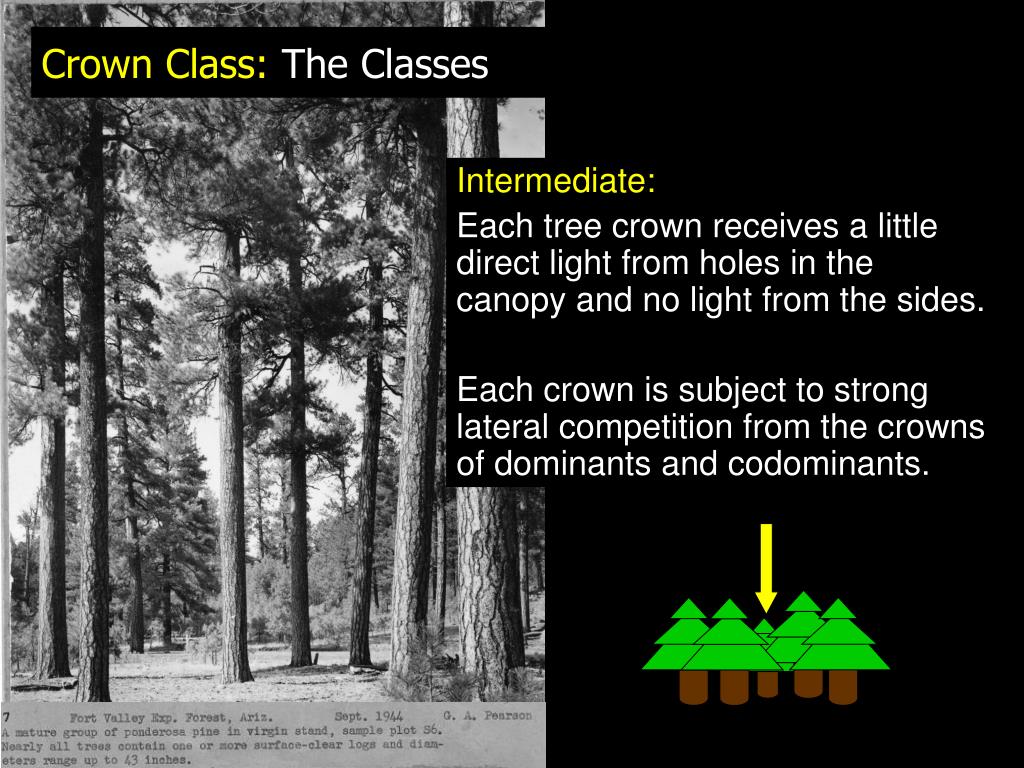 Crown Class: The Classes

Intermediate:

Each tree crown receives a little direct light from holes in the canopy and no light from the sides.

Each crown is subject to strong lateral competition from the crowns of dominants and codominants.

7 Fort Valley Exp. Forest, Ariz. Sept. 1944 G. A. Pearson
A mature group of ponderosa pine in virgin stand, sample plot S6. Nearly all trees contain one or more surface-clear logs and diameters range up to 43 inches.